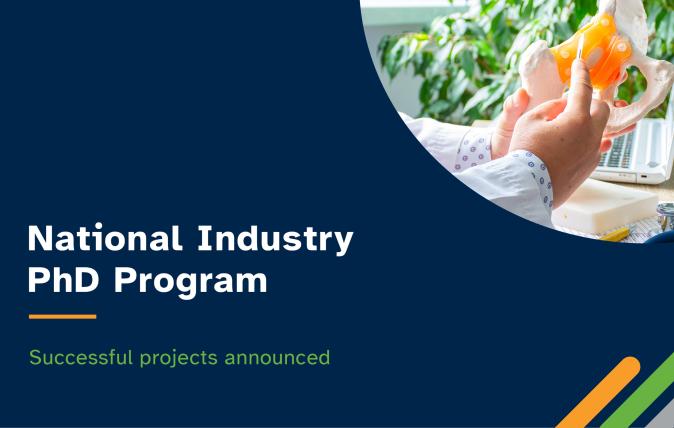 National Industry PhD Program

Successful projects announced